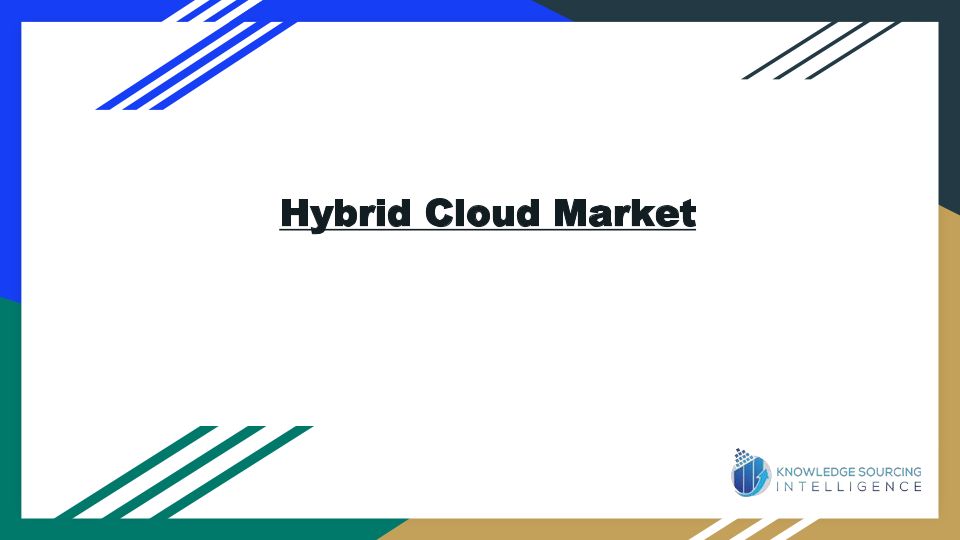 Hybrid Cloud Market

KNOWLEDGE SOURCING
INTELLIGENCE